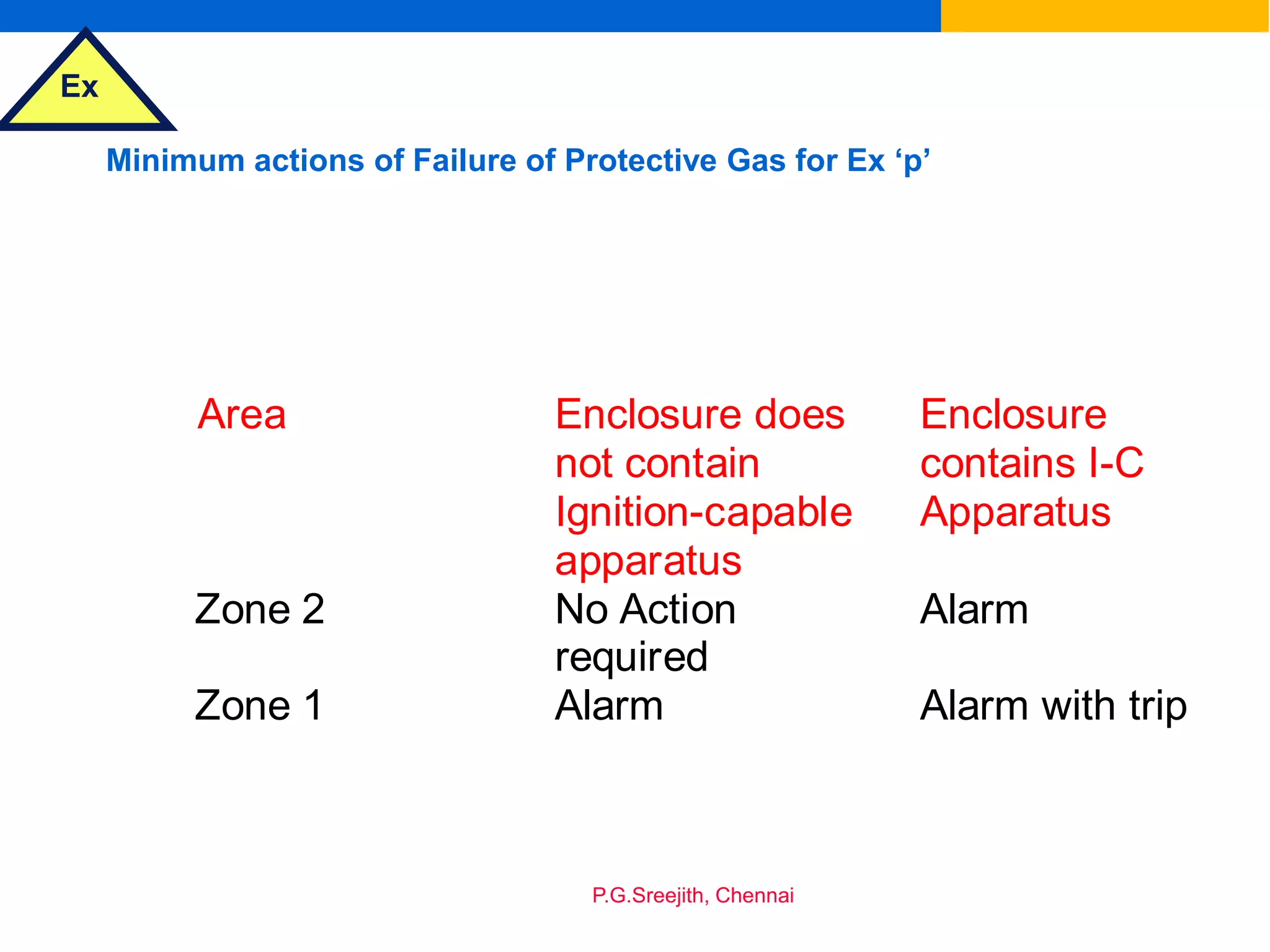 Ex

Minimum actions of Failure of Protective Gas for Ex ‘p’

| Area | Enclosure does not contain Ignition-capable apparatus | Enclosure contains I-C Apparatus |
|---|---|---|
| Zone 2 | No Action required | Alarm |
| Zone 1 | Alarm | Alarm with trip |

P.G.Sreejith, Chennai